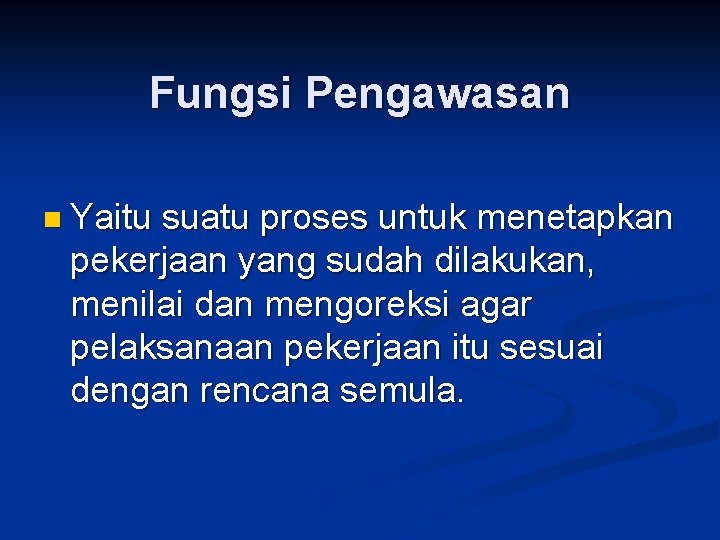 Fungsi Pengawasan

Yaitu suatu proses untuk menetapkan pekerjaan yang sudah dilakukan, menilai dan mengoreksi agar pelaksanaan pekerjaan itu sesuai dengan rencana semula.